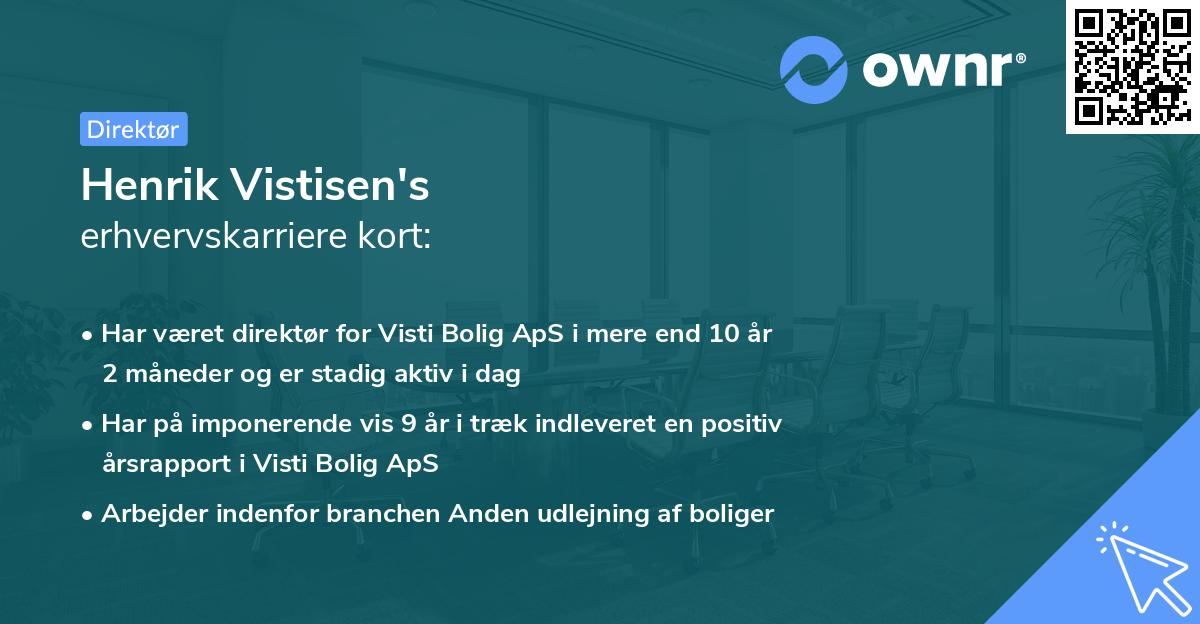 ownr®

Direktør

Henrik Vistisen's
erhvervskarriere kort:

• Har været direktør for Visti Bolig ApS i mere end 10 år 2 måneder og er stadig aktiv i dag

• Har på imponerende vis 9 år i træk indleveret en positiv årsrapport i Visti Bolig ApS

• Arbejder indenfor branchen Anden udlejning af boliger